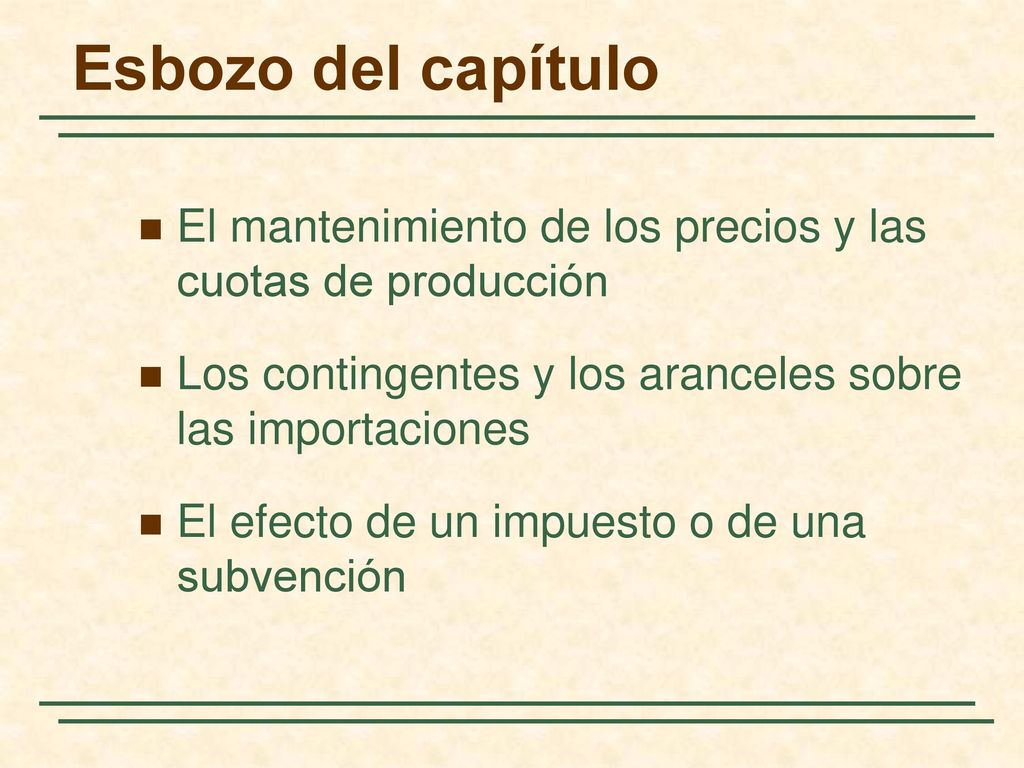 Esbozo del capítulo

- El mantenimiento de los precios y las cuotas de producción
- Los contingentes y los aranceles sobre las importaciones
- El efecto de un impuesto o de una subvención